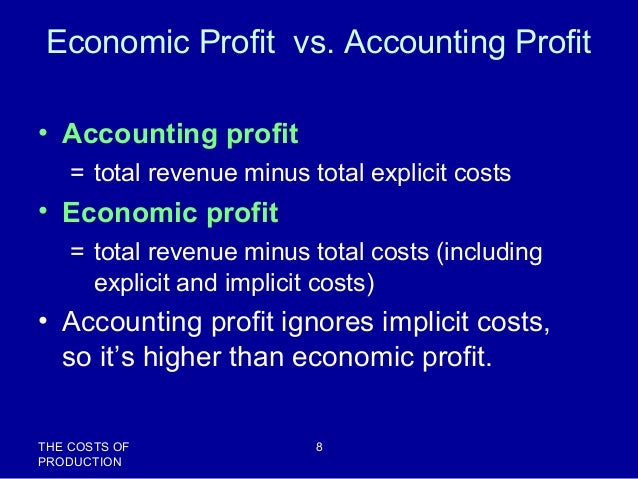 Economic Profit vs. Accounting Profit

• Accounting profit
= total revenue minus total explicit costs

• Economic profit
= total revenue minus total costs (including explicit and implicit costs)

• Accounting profit ignores implicit costs, so it's higher than economic profit.

THE COSTS OF PRODUCTION

8